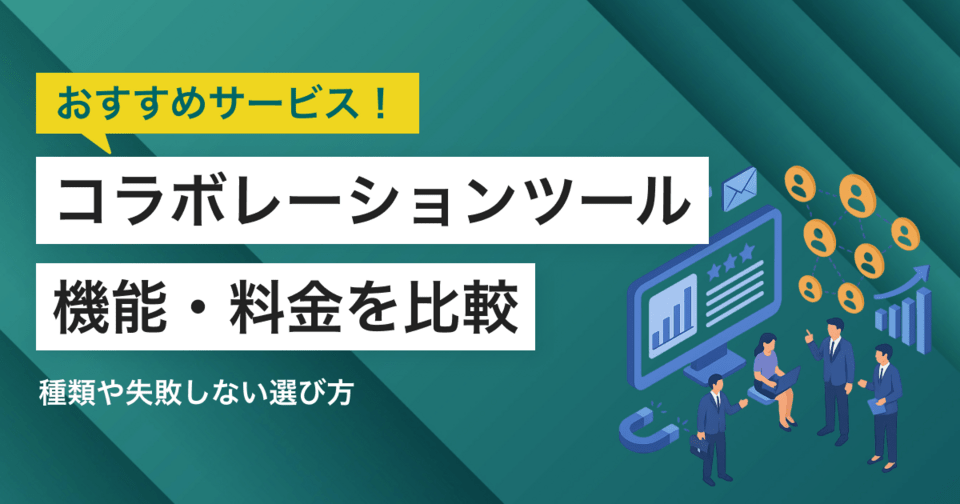 おすすめサービス！

コラボレーションツール

機能・料金を比較

種類や失敗しない選び方